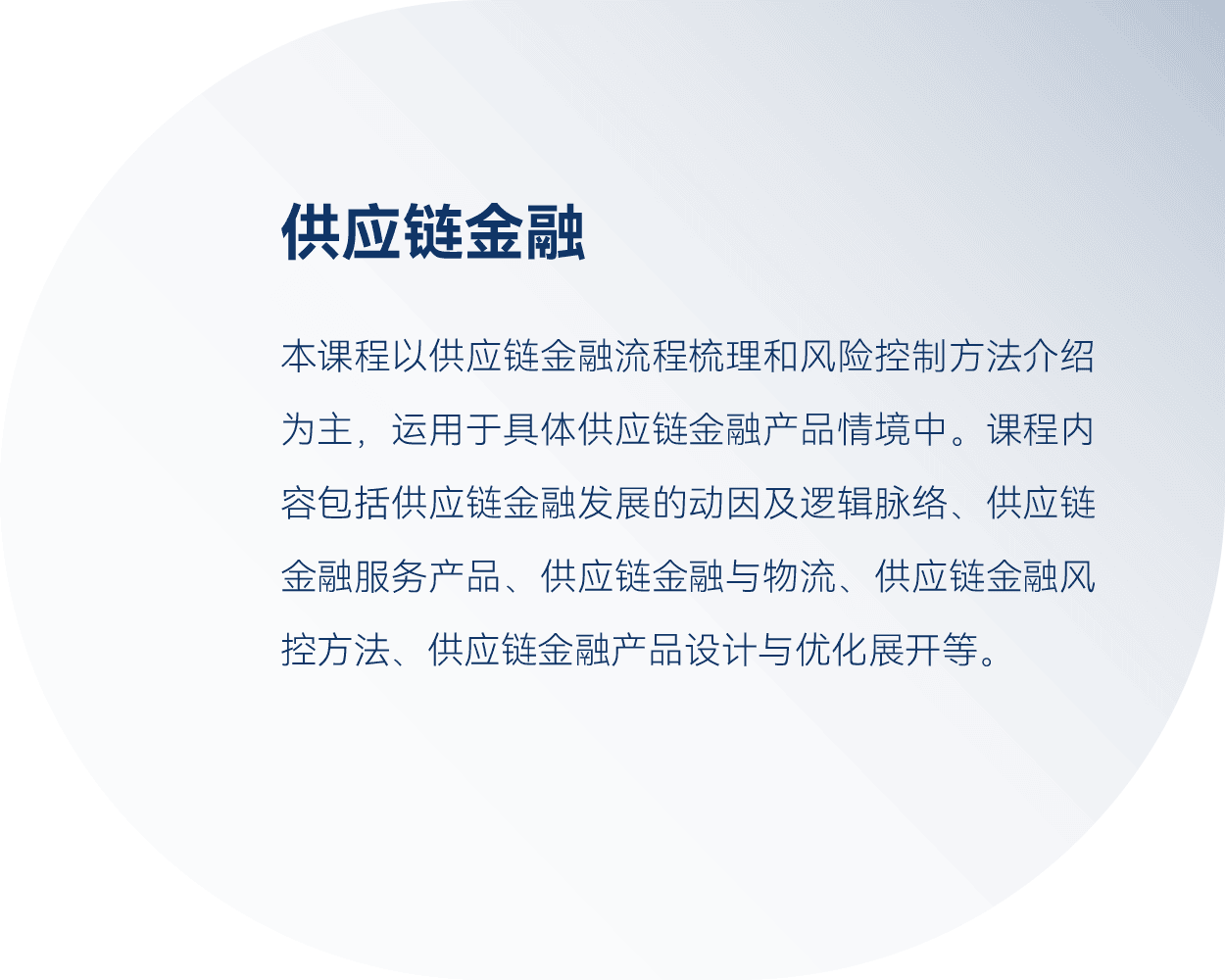 供应链金融

本课程以供应链金融流程梳理和风险控制方法介绍为主，运用于具体供应链金融产品情境中。课程内容包括供应链金融发展的动因及逻辑脉络、供应链金融服务产品、供应链金融与物流、供应链金融风控方法、供应链金融产品设计与优化展开等。